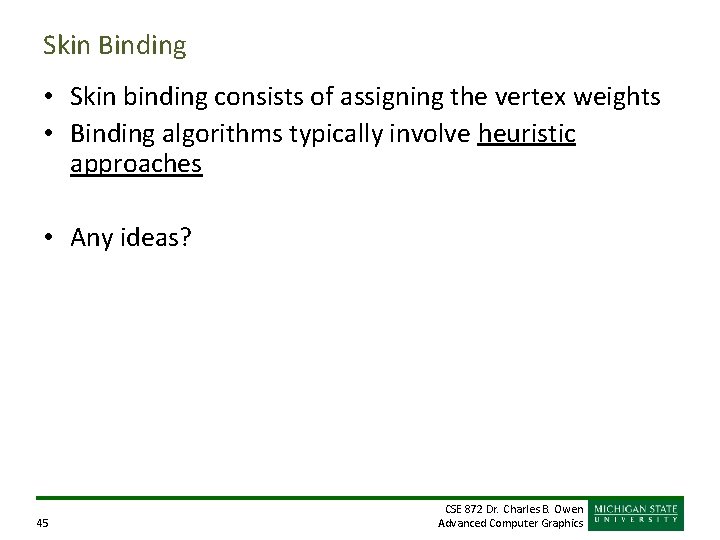 Skin Binding

• Skin binding consists of assigning the vertex weights
• Binding algorithms typically involve heuristic approaches

• Any ideas?

45

CSE 872 Dr. Charles B. Owen
Advanced Computer Graphics

MICHIGAN STATE
UNIVERSITY